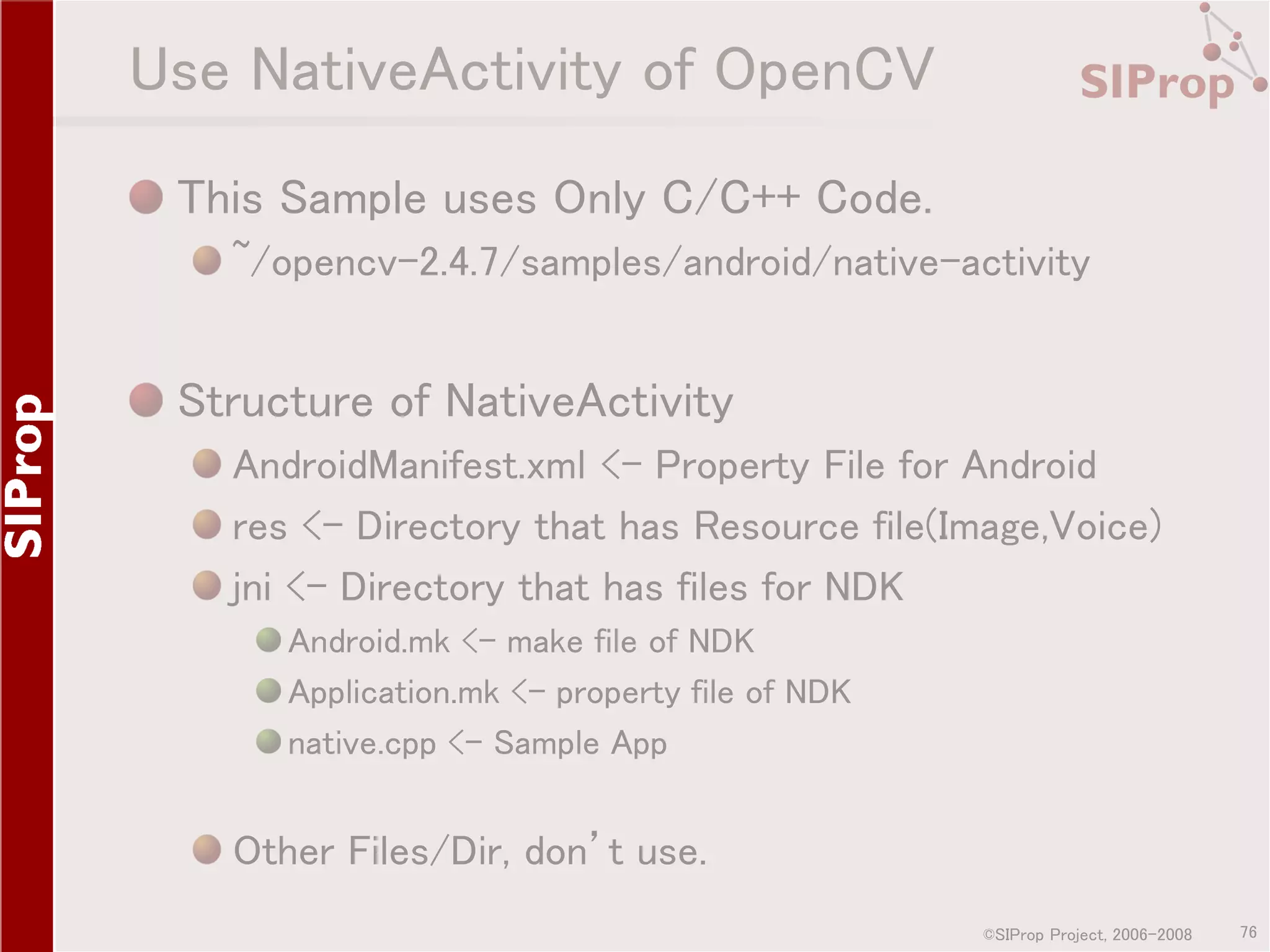 SIProp

Use NativeActivity of OpenCV

SIProp

This Sample uses Only C/C++ Code.

~/opencv-2.4.7/samples/android/native-activity

Structure of NativeActivity

AndroidManifest.xml <- Property File for Android

res <- Directory that has Resource file(Image,Voice)

jni <- Directory that has files for NDK

Android.mk <- make file of NDK

Application.mk <- property file of NDK

native.cpp <- Sample App

Other Files/Dir, don't use.

©SIProp Project, 2006-2008

76